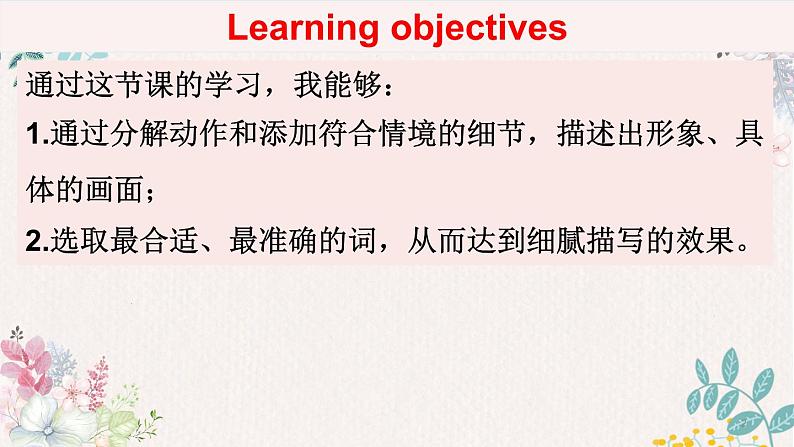 Learning objectives

通过这节课的学习，我能够：

1.通过分解动作和添加符合情境的细节，描述出形象、具体的画面；

2.选取最合适、最准确的词，从而达到细腻描写的效果。